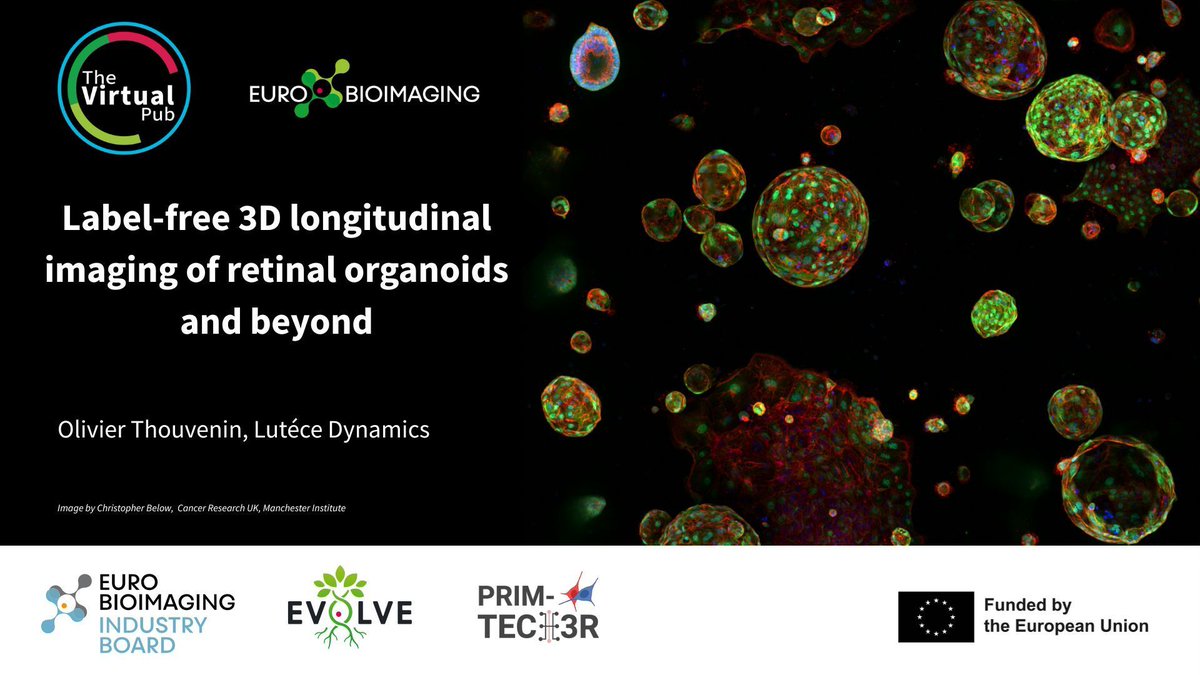 The Virtual Pub

EURO BIOIMAGING

Label-free 3D longitudinal imaging of retinal organoids and beyond

Olivier Thouvenin, Lutéce Dynamics

Image by Christopher Below, Cancer Research UK, Manchester Institute

EURO BIOIMAGING INDUSTRY BOARD

EVOLVE

PRIM-TECH3R

Funded by the European Union